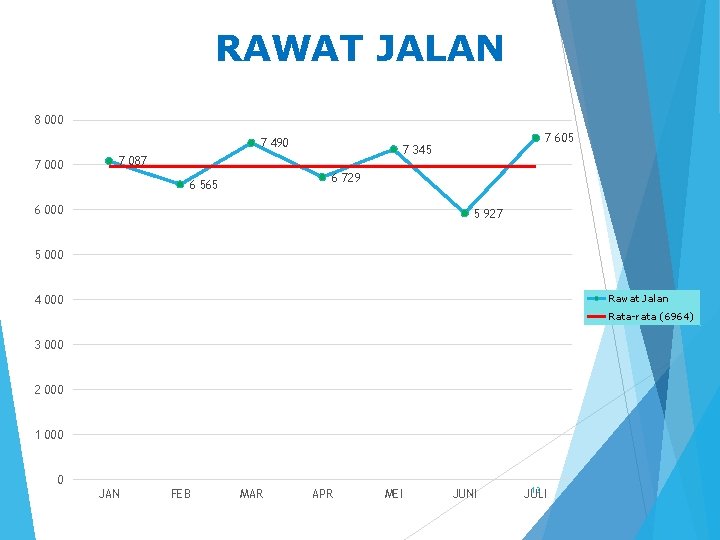 RAWAT JALAN

8 000
7 000
6 000
5 000
4 000
3 000
2 000
1 000
0

7 087
6 565
7 490
6 729
7 345
5 927
7 605

JAN FEB MAR APR MEI JUNI JULI

Rawat Jalan
Rata-rata (6964)